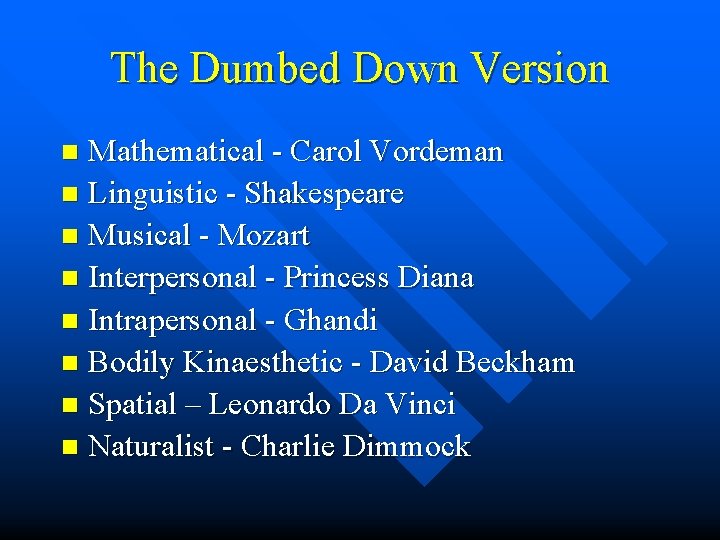 The Dumbed Down Version

• Mathematical - Carol Vordeman
• Linguistic - Shakespeare
• Musical - Mozart
• Interpersonal - Princess Diana
• Intrapersonal - Ghandi
• Bodily Kinaesthetic - David Beckham
• Spatial – Leonardo Da Vinci
• Naturalist - Charlie Dimmock